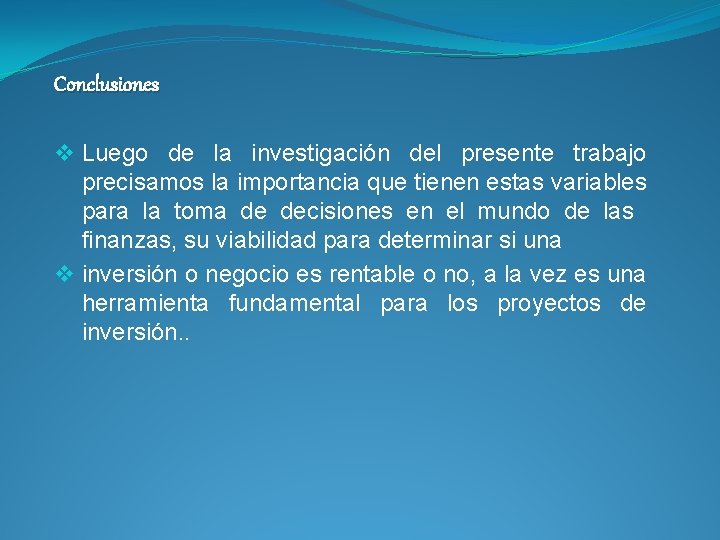 Conclusiones

❖ Luego de la investigación del presente trabajo precisamos la importancia que tienen estas variables para la toma de decisiones en el mundo de las finanzas, su viabilidad para determinar si una

❖ inversión o negocio es rentable o no, a la vez es una herramienta fundamental para los proyectos de inversión..